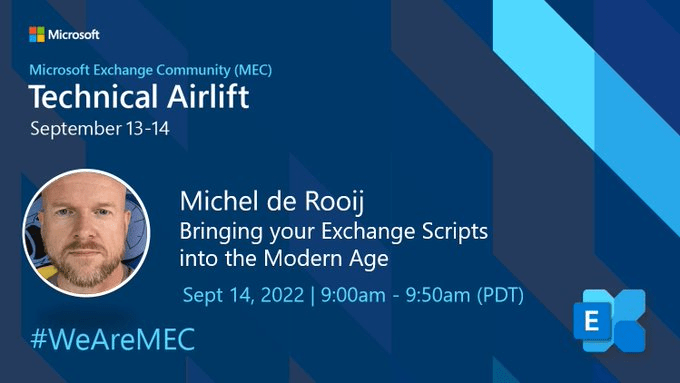 Microsoft

Microsoft Exchange Community (MEC)
Technical Airlift
September 13-14

Michel de Rooij
Bringing your Exchange Scripts into the Modern Age

Sept 14, 2022 | 9:00am - 9:50am (PDT)

#WeAreMEC

E